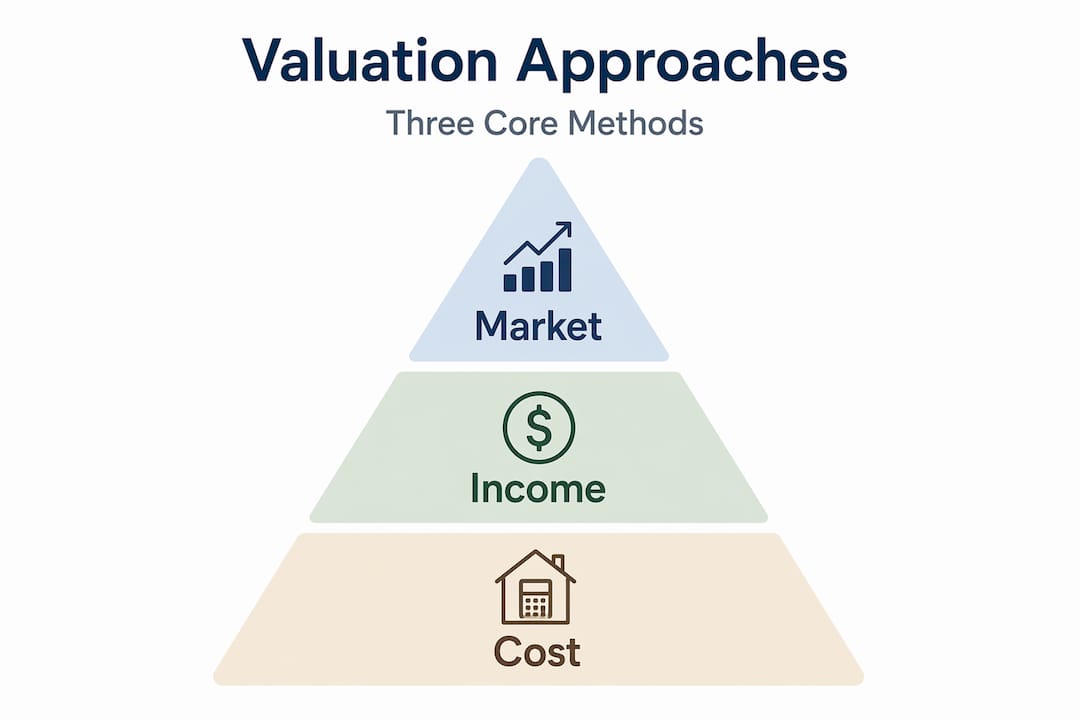 Valuation Approaches

Three Core Methods

Market

$

Income

Cost